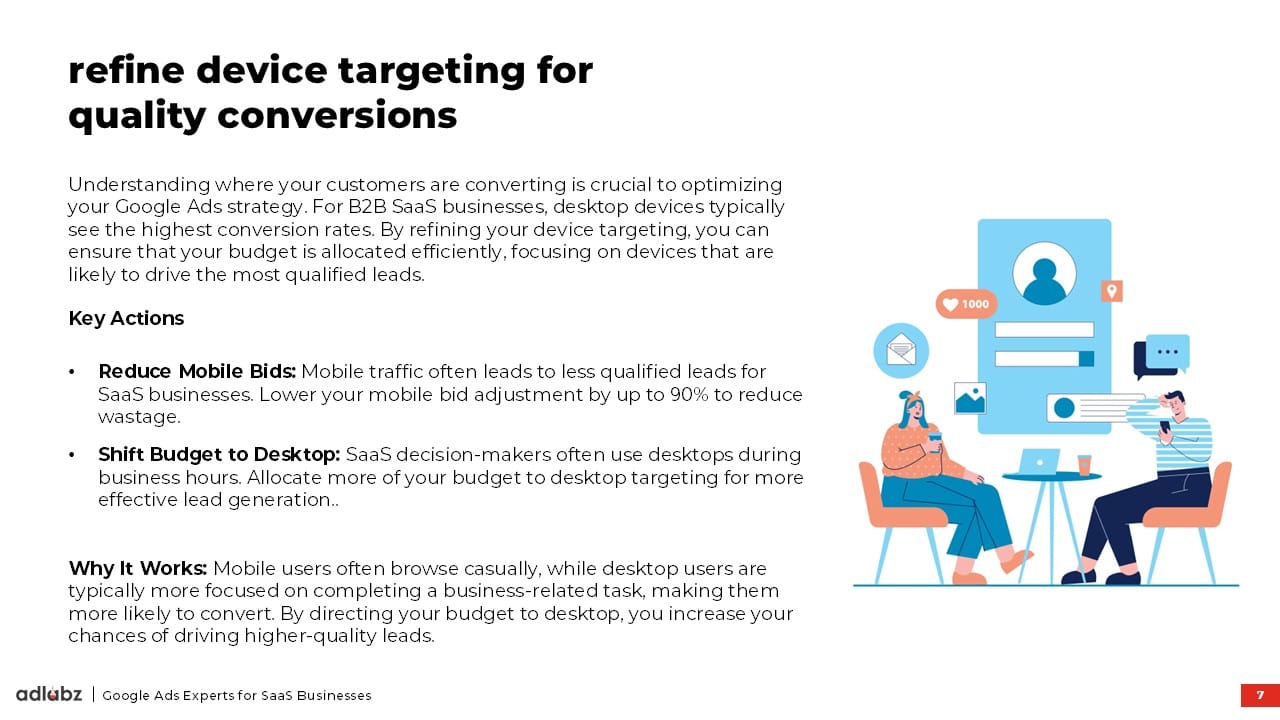 refine device targeting for quality conversions

Understanding where your customers are converting is crucial to optimizing your Google Ads strategy. For B2B SaaS businesses, desktop devices typically see the highest conversion rates. By refining your device targeting, you can ensure that your budget is allocated efficiently, focusing on devices that are likely to drive the most qualified leads.

Key Actions

• Reduce Mobile Bids: Mobile traffic often leads to less qualified leads for SaaS businesses. Lower your mobile bid adjustment by up to 90% to reduce wastage.

• Shift Budget to Desktop: SaaS decision-makers often use desktops during business hours. Allocate more of your budget to desktop targeting for more effective lead generation..

Why It Works: Mobile users often browse casually, while desktop users are typically more focused on completing a business-related task, making them more likely to convert. By directing your budget to desktop, you increase your chances of driving higher-quality leads.

1000

adlabz | Google Ads Experts for SaaS Businesses

7